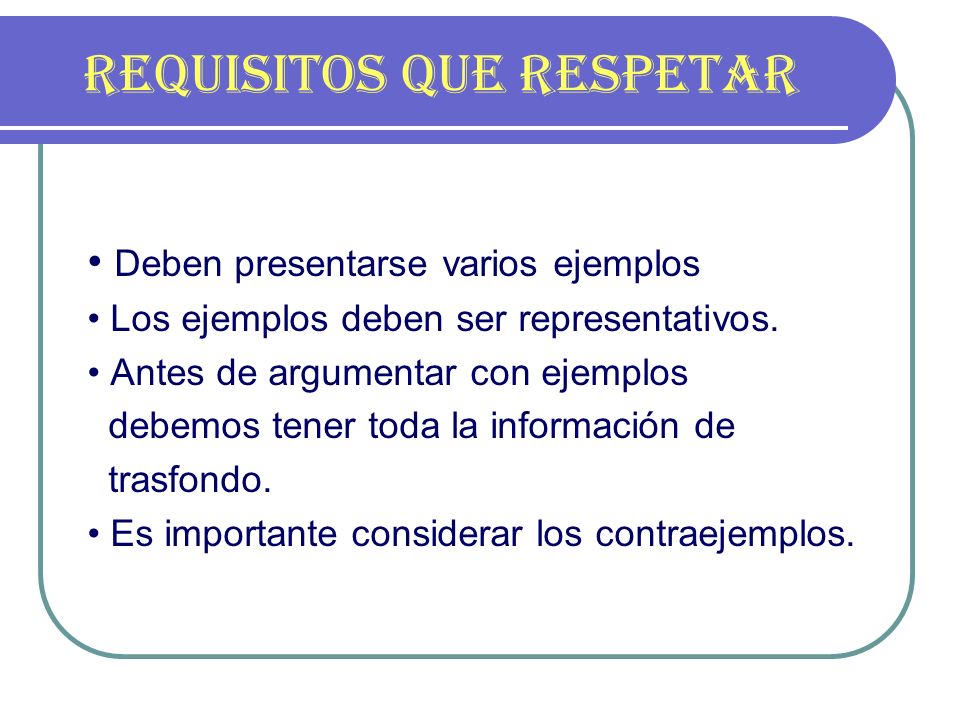 REQUISITOS QUE RESPETAR

• Deben presentarse varios ejemplos
• Los ejemplos deben ser representativos.
• Antes de argumentar con ejemplos debemos tener toda la información de trasfondo.
• Es importante considerar los contraejemplos.